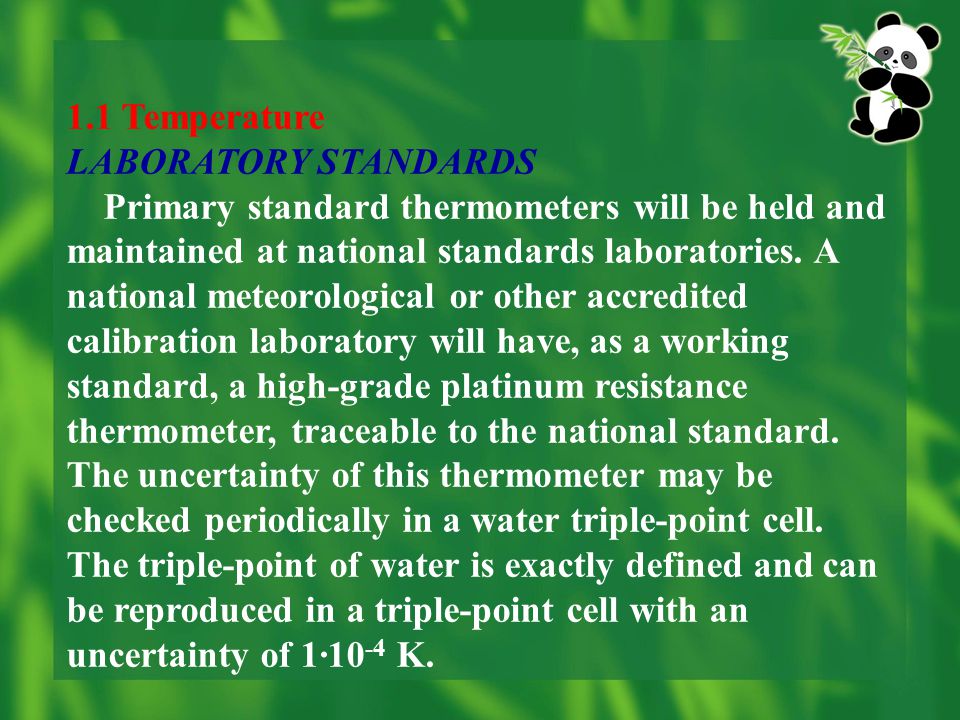 1.1 Temperature
LABORATORY STANDARDS

Primary standard thermometers will be held and maintained at national standards laboratories. A national meteorological or other accredited calibration laboratory will have, as a working standard, a high-grade platinum resistance thermometer, traceable to the national standard. The uncertainty of this thermometer may be checked periodically in a water triple-point cell. The triple-point of water is exactly defined and can be reproduced in a triple-point cell with an uncertainty of $1 \cdot 10^{-4}$ K.